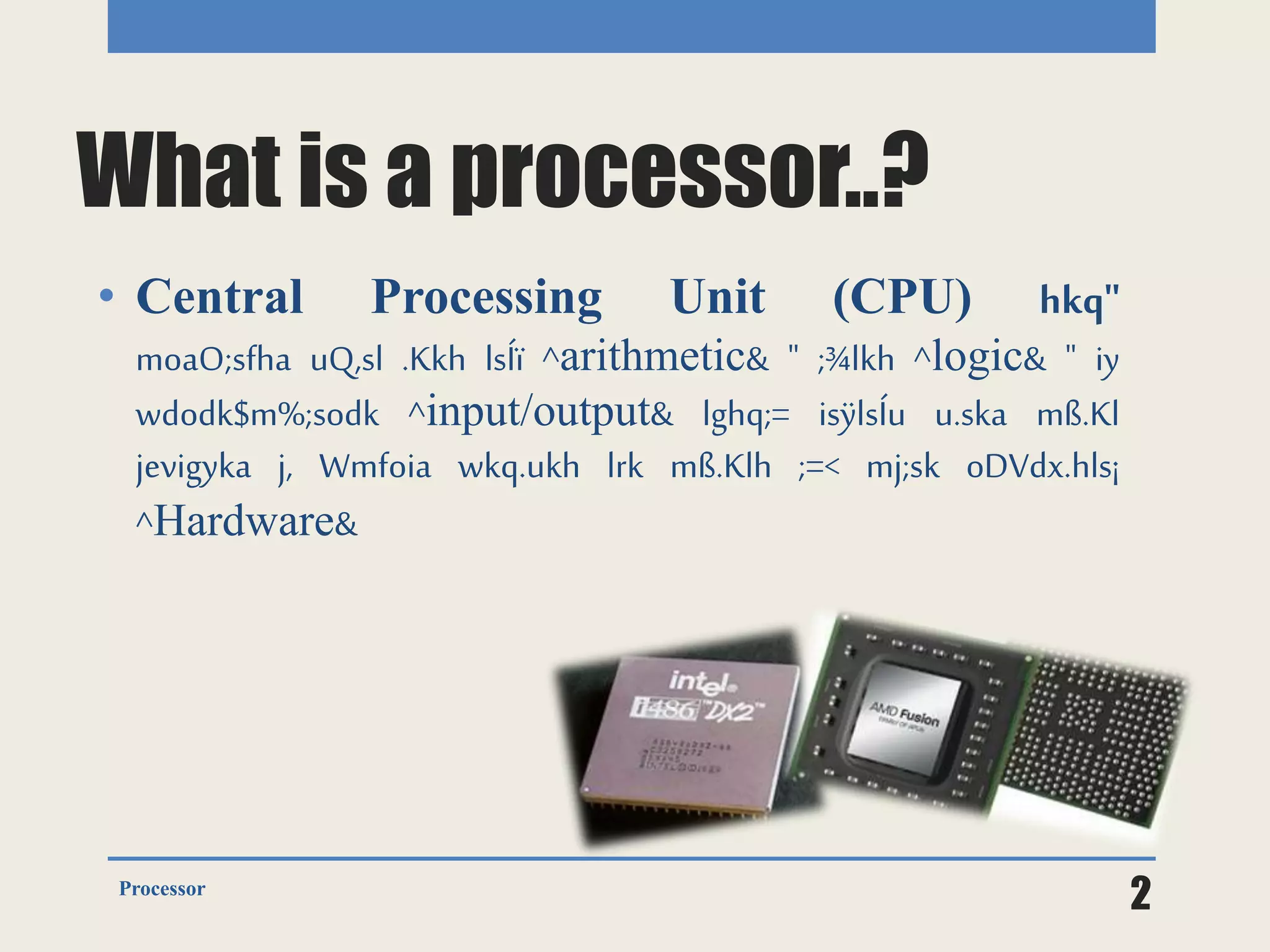 What is a processor..?

• Central Processing Unit (CPU) hkq" moaO;sfha uQ,sl .Kkh lsÍï ^arithmetic& " ;¾lkh ^logic& " iy wdodk$m%;sodk ^input/output& lghq;= isÿlsÍu u.ska mß.Kl jevigyka j, Wmfoia wkq.ukh lrk mß.Klh ;=< mj;sk oDVdx.hls¡ ^Hardware&

intel
i486 DX2
AMD Fusion

Processor
2